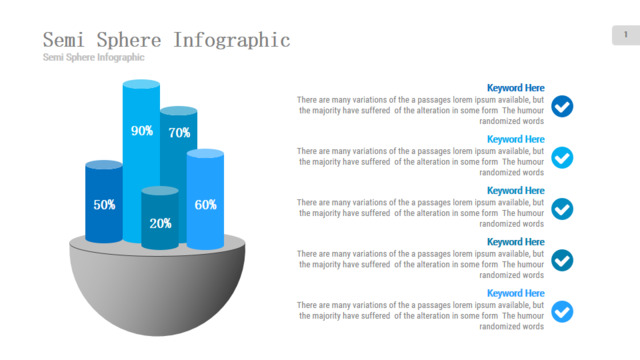 Semi Sphere Infographic
Semi Sphere Infographic

1

90%
70%
50%
20%
60%

Keyword Here
There are many variations of the a passages lorem ipsum available, but the majority have suffered of the alteration in some form The humour randomized words

Keyword Here
There are many variations of the a passages lorem ipsum available, but the majority have suffered of the alteration in some form The humour randomized words

Keyword Here
There are many variations of the a passages lorem ipsum available, but the majority have suffered of the alteration in some form The humour randomized words

Keyword Here
There are many variations of the a passages lorem ipsum available, but the majority have suffered of the alteration in some form The humour randomized words

Keyword Here
There are many variations of the a passages lorem ipsum available, but the majority have suffered of the alteration in some form The humour randomized words